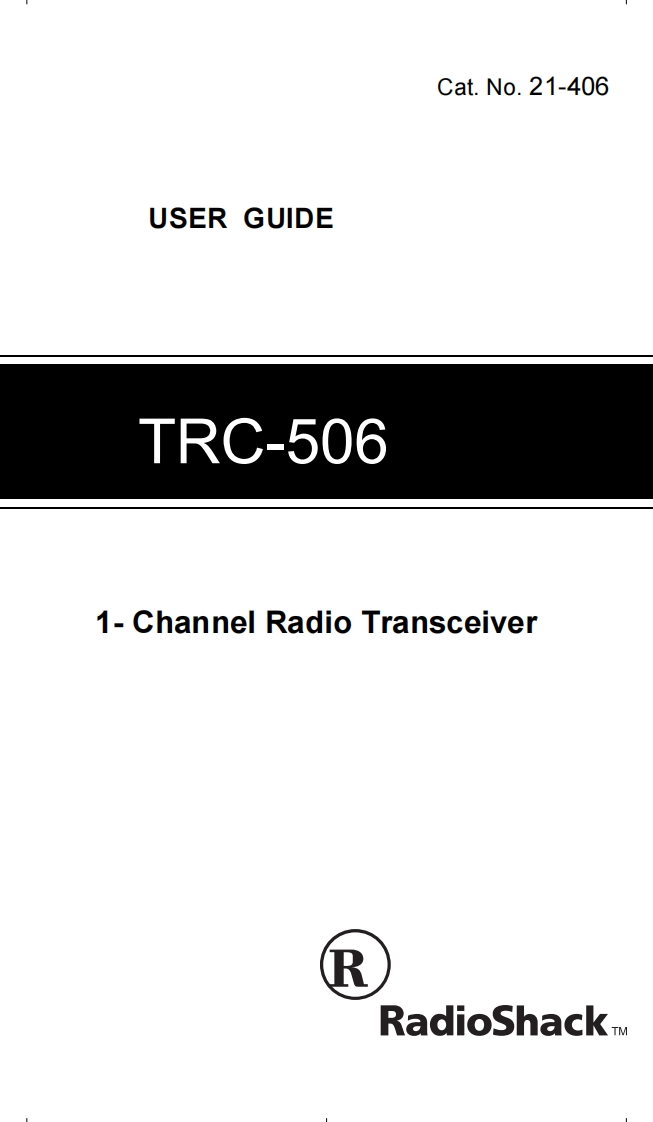 Cat. No. 21-406

USER GUIDE

TRC-506

1- Channel Radio Transceiver

R

RadioShack TM